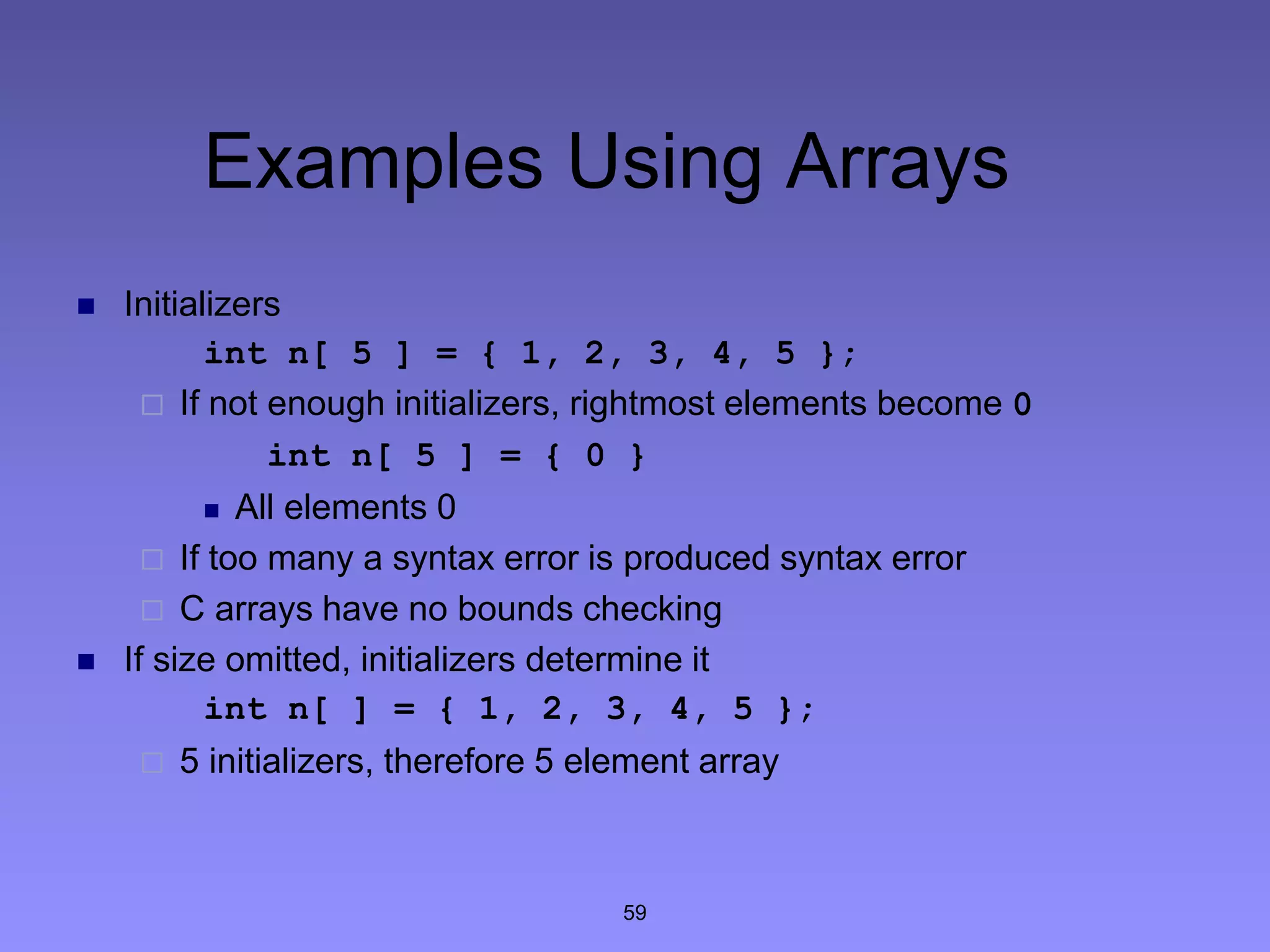 Examples Using Arrays

Initializers

int n[ 5 ] = { 1, 2, 3, 4, 5 };

If not enough initializers, rightmost elements become 0

int n[ 5 ] = { 0 }

All elements 0

If too many a syntax error is produced syntax error

C arrays have no bounds checking

If size omitted, initializers determine it

int n[ ] = { 1, 2, 3, 4, 5 };

5 initializers, therefore 5 element array

59